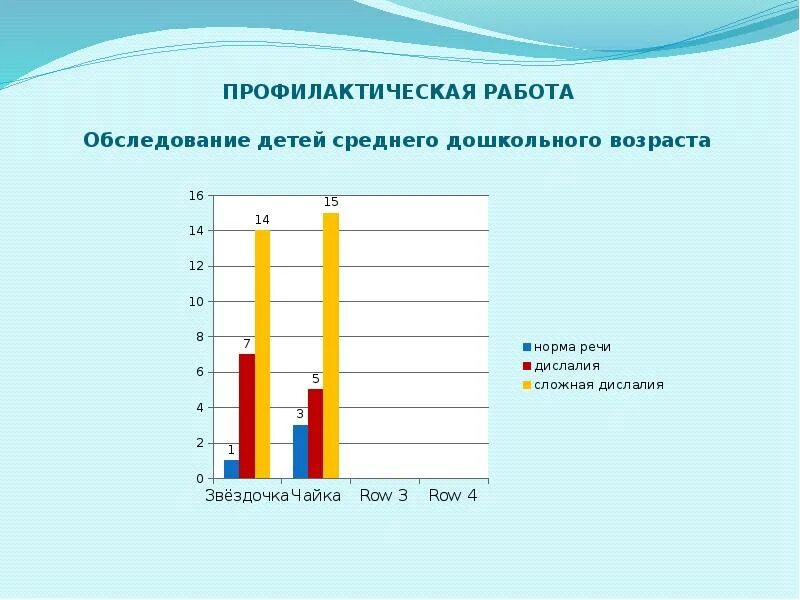 ПРОФИЛАКТИЧЕСКАЯ РАБОТА

Обследование детей среднего дошкольного возраста

16
14
12
10
8
6
4
2
0

1
7
14
3
5
15

Звёздочка Чайка Row 3 Row 4

норма речи
дислалия
сложная дислалия